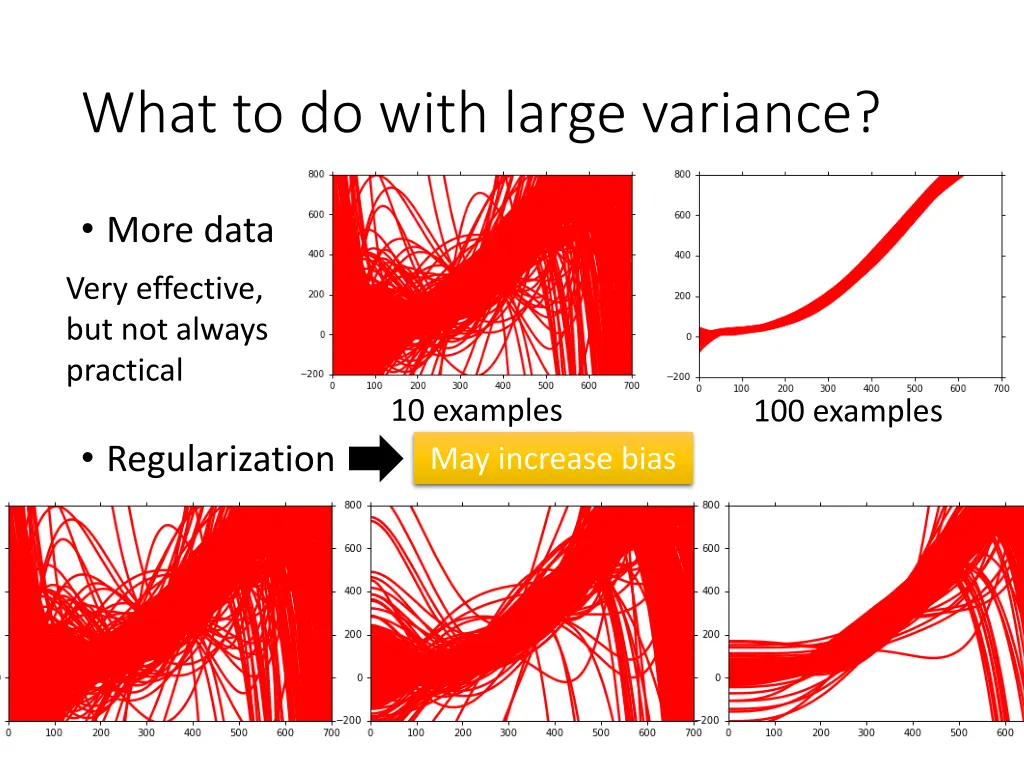 What to do with large variance?

• More data

Very effective, but not always practical

800
600
400
200
0
−200
0 100 200 300 400 500 600 700

10 examples

800
600
400
200
0
−200
0 100 200 300 400 500 600 700

100 examples

• Regularization

May increase bias

0 100 200 300 400 500 600 700

800
600
400
200
0
−200
0 100 200 300 400 500 600 700

800
600
400
200
0
−200
0 100 200 300 400 500 600